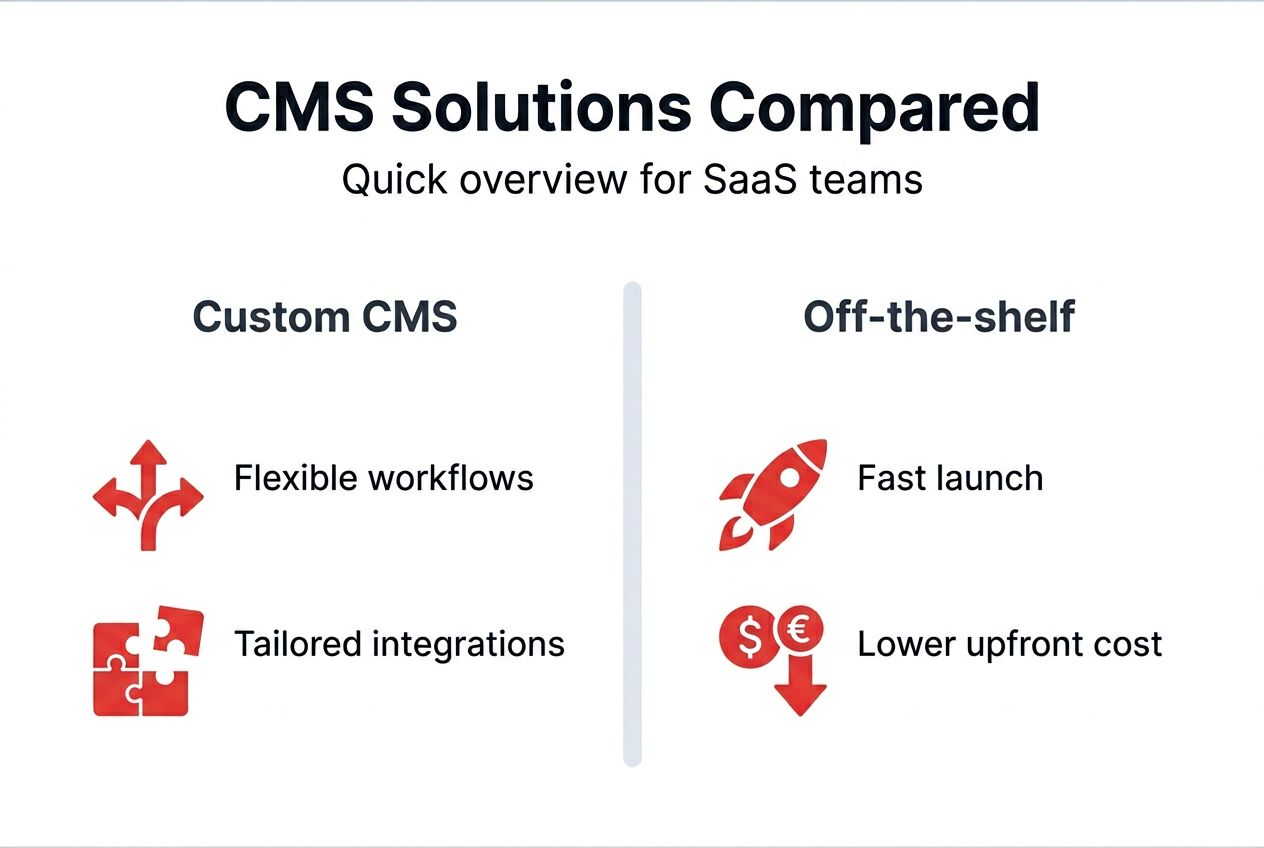 CMS Solutions Compared

Quick overview for SaaS teams

Custom CMS

Flexible workflows

Tailored integrations

Off-the-shelf

Fast launch

$ €

Lower upfront cost